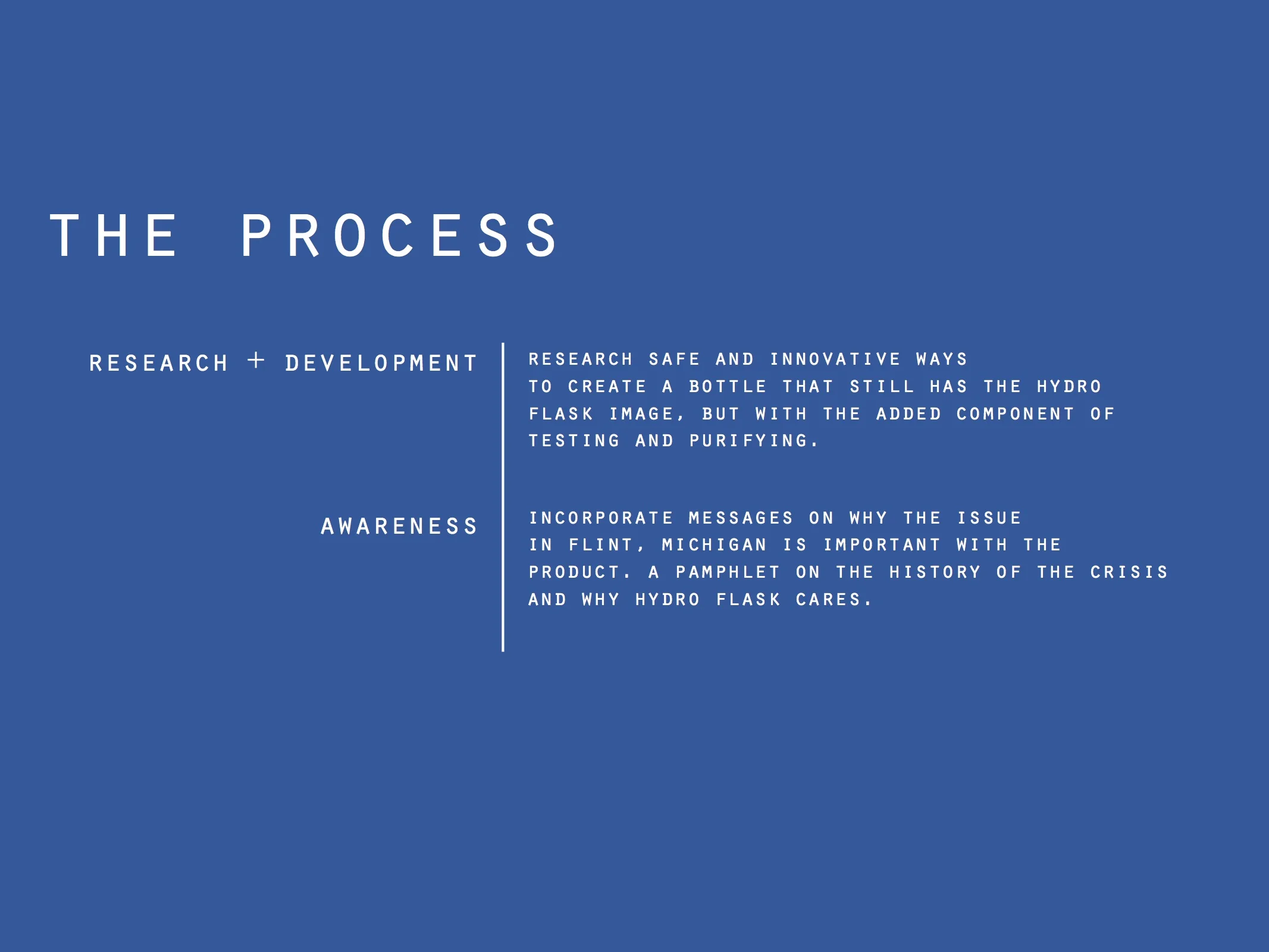 THE PROCESS

RESEARCH + DEVELOPMENT

RESEARCH SAFE AND INNOVATIVE WAYS TO CREATE A BOTTLE THAT STILL HAS THE HYDRO FLASK IMAGE, BUT WITH THE ADDED COMPONENT OF TESTING AND PURIFYING.

AWARENESS

INCORPORATE MESSAGES ON WHY THE ISSUE IN FLINT, MICHIGAN IS IMPORTANT WITH THE PRODUCT. A PAMPHLET ON THE HISTORY OF THE CRISIS AND WHY HYDRO FLASK CARES.